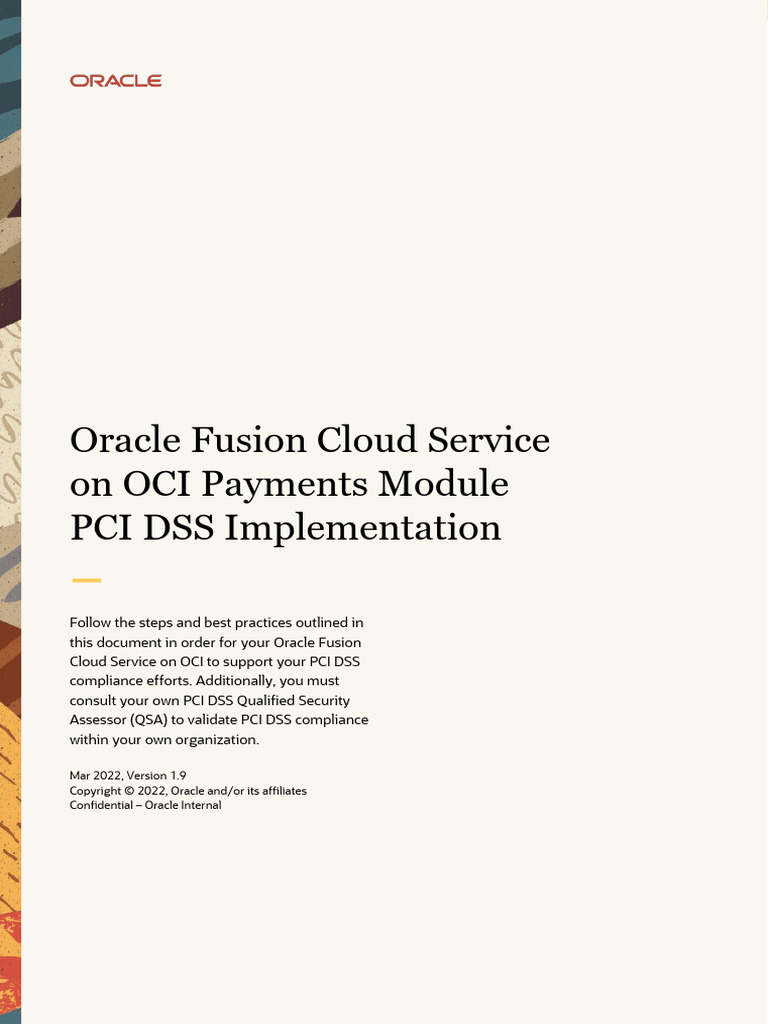 ORACLE

Oracle Fusion Cloud Service on OCI Payments Module PCI DSS Implementation

Follow the steps and best practices outlined in this document in order for your Oracle Fusion Cloud Service on OCI to support your PCI DSS compliance efforts. Additionally, you must consult your own PCI DSS Qualified Security Assessor (QSA) to validate PCI DSS compliance within your own organization.

Mar 2022, Version 1.9
Copyright © 2022, Oracle and/or its affiliates
Confidential – Oracle Internal